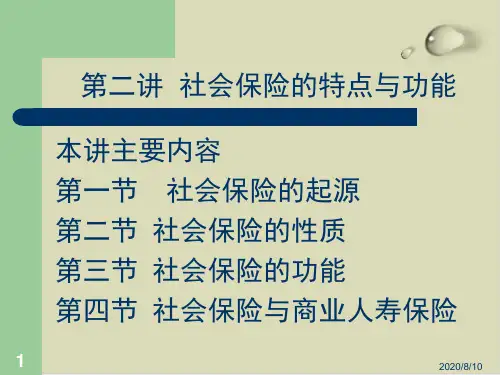 第二讲 社会保险的特点与功能

本讲主要内容

第一节 社会保险的起源

第二节 社会保险的性质

第三节 社会保险的功能

第四节 社会保险与商业人寿保险

1

2020/8/10